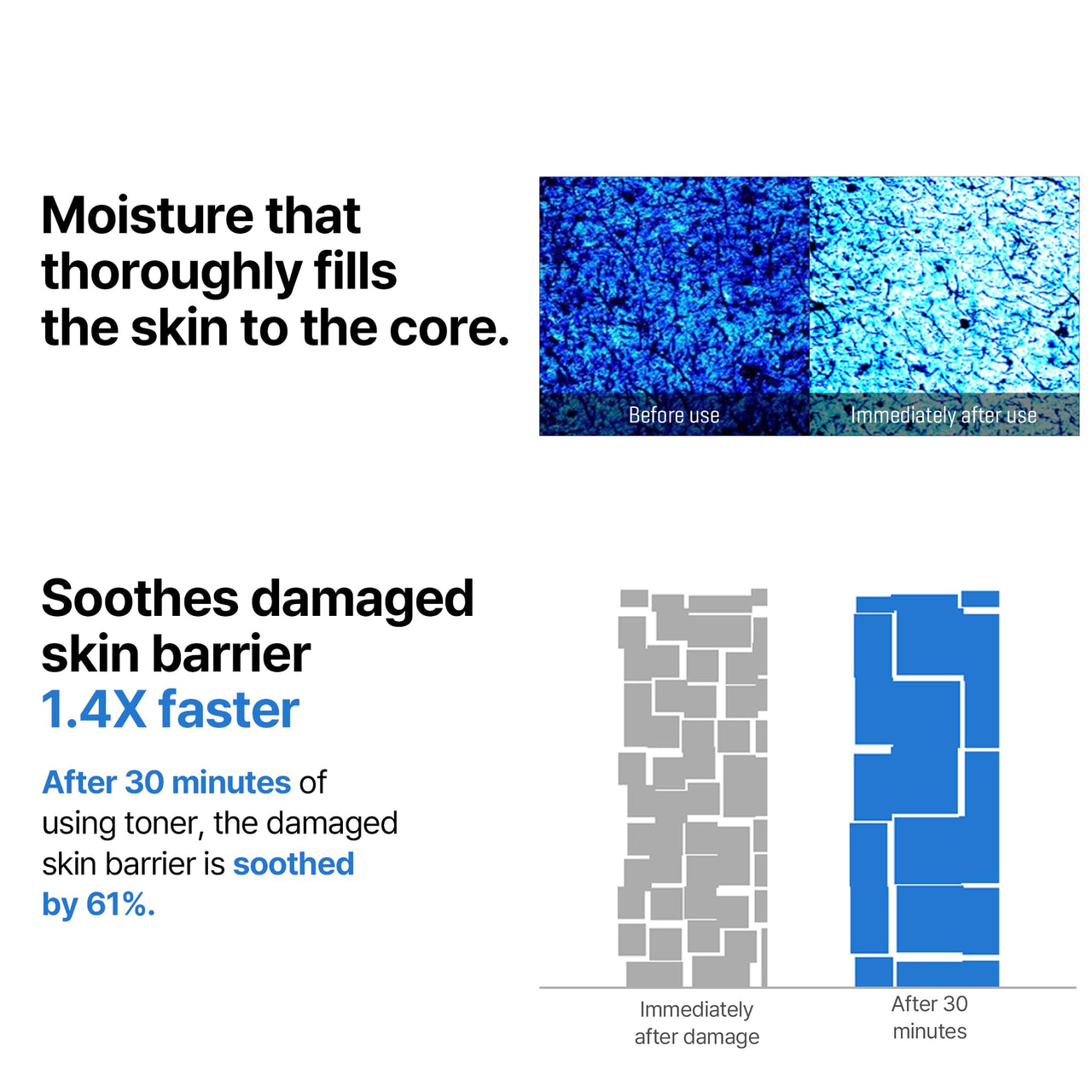 Moisture that thoroughly fills the skin to the core.

Before use

Immediately after use

Soothes damaged skin barrier 1.4X faster

After 30 minutes of using toner, the damaged skin barrier is soothed by 61%.

Immediately after damage

After 30 minutes